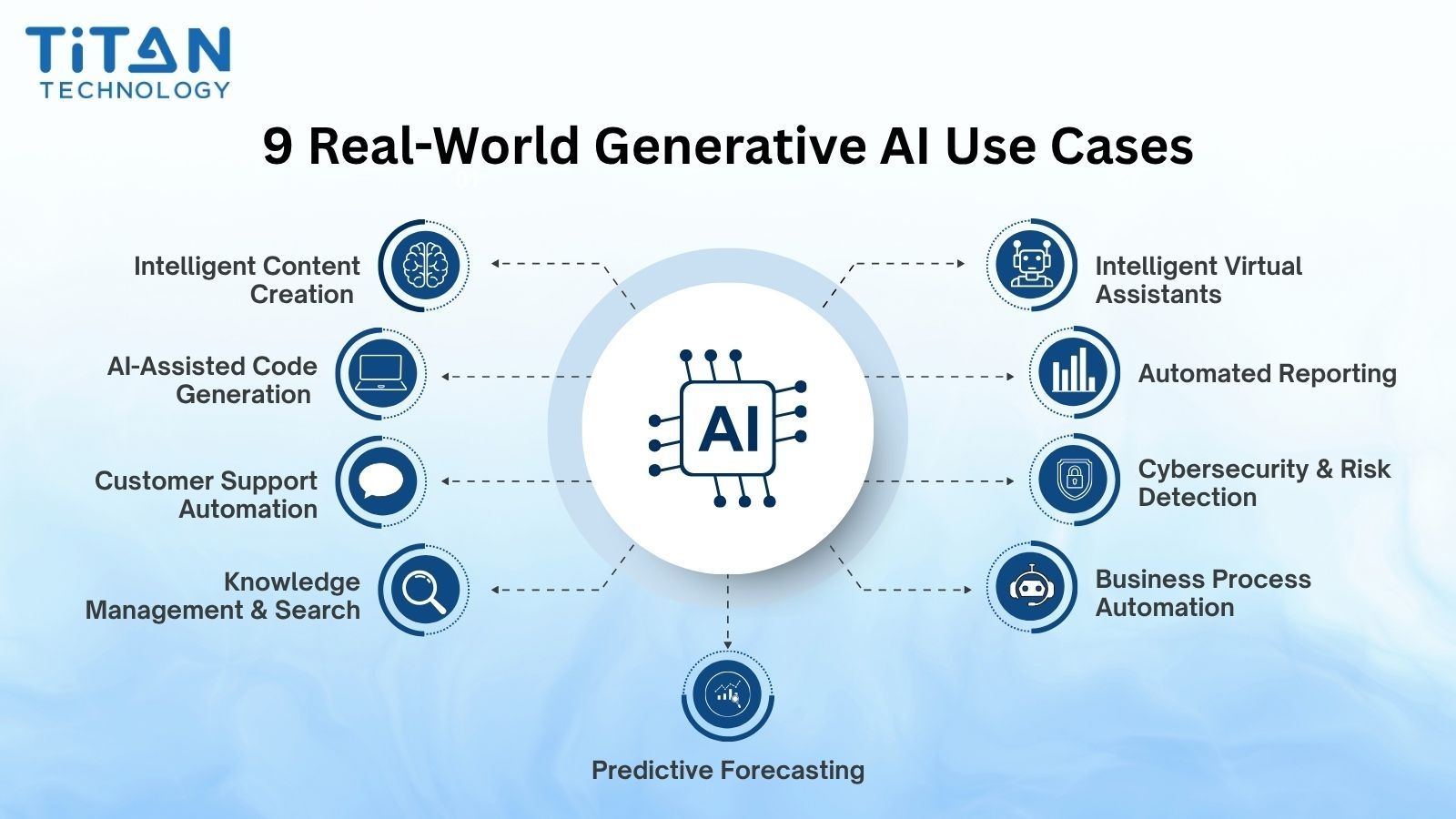 TiTAN
TECHNOLOGY

9 Real-World Generative AI Use Cases

Intelligent Content Creation

AI-Assisted Code Generation

Customer Support Automation

Knowledge Management & Search

AI

Intelligent Virtual Assistants

Automated Reporting

Cybersecurity & Risk Detection

Business Process Automation

Predictive Forecasting